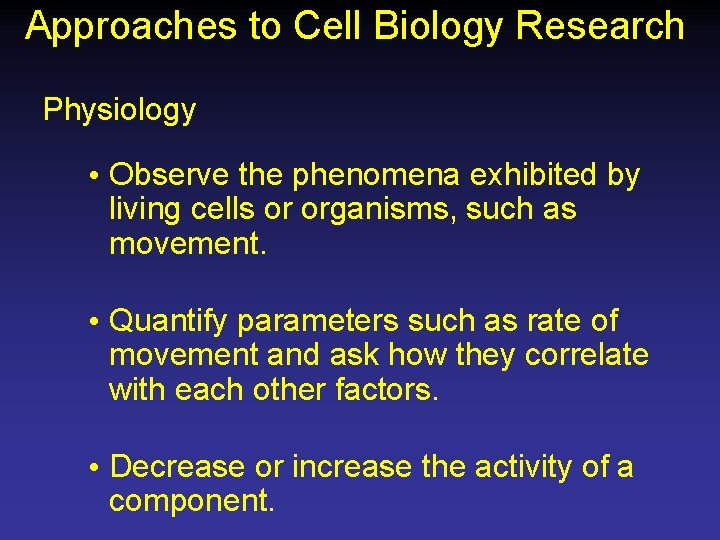 Approaches to Cell Biology Research

Physiology

• Observe the phenomena exhibited by living cells or organisms, such as movement.

• Quantify parameters such as rate of movement and ask how they correlate with each other factors.

• Decrease or increase the activity of a component.